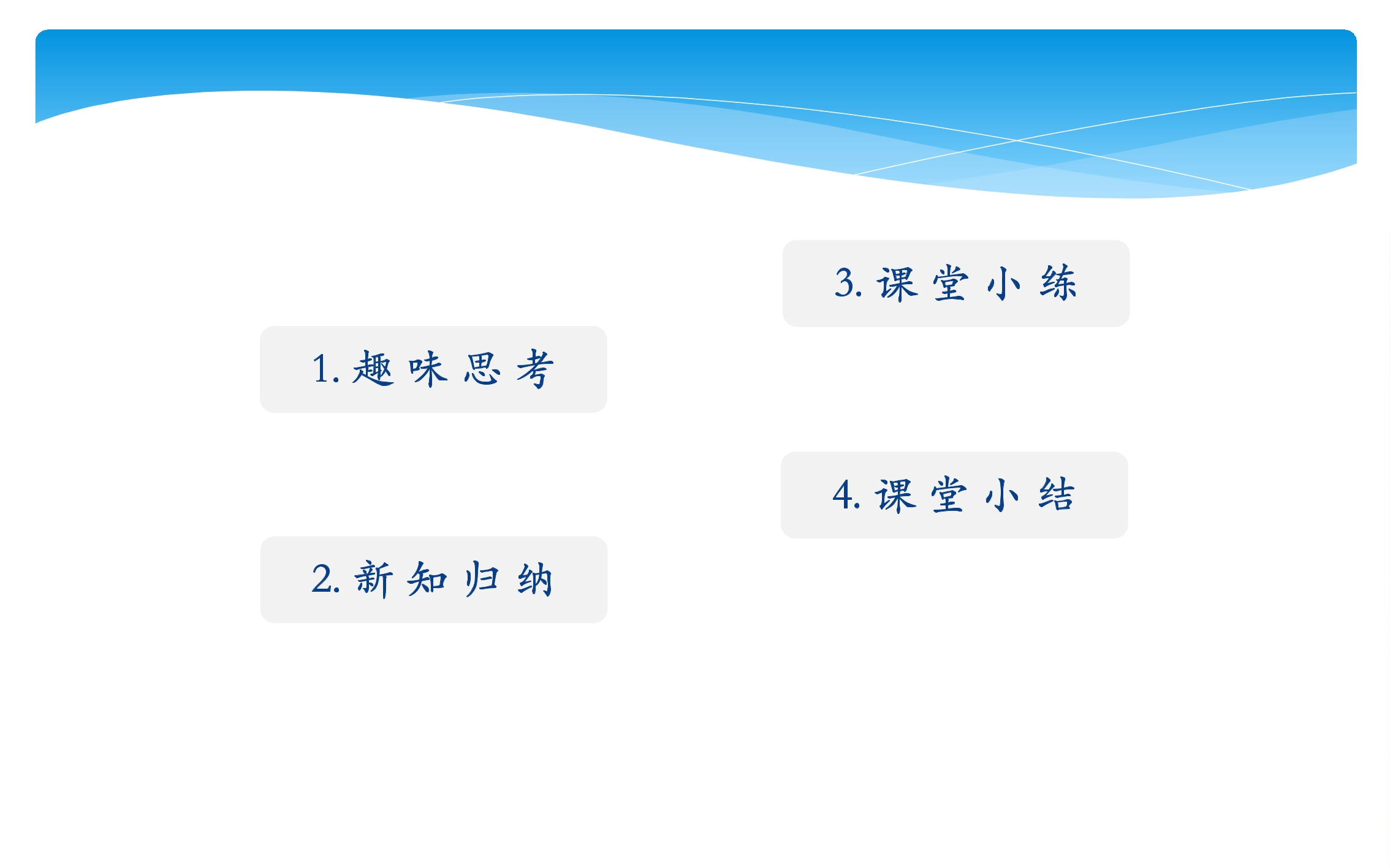 1.趣味思考

2.新知归纳

3.课堂小练

4.课堂小结